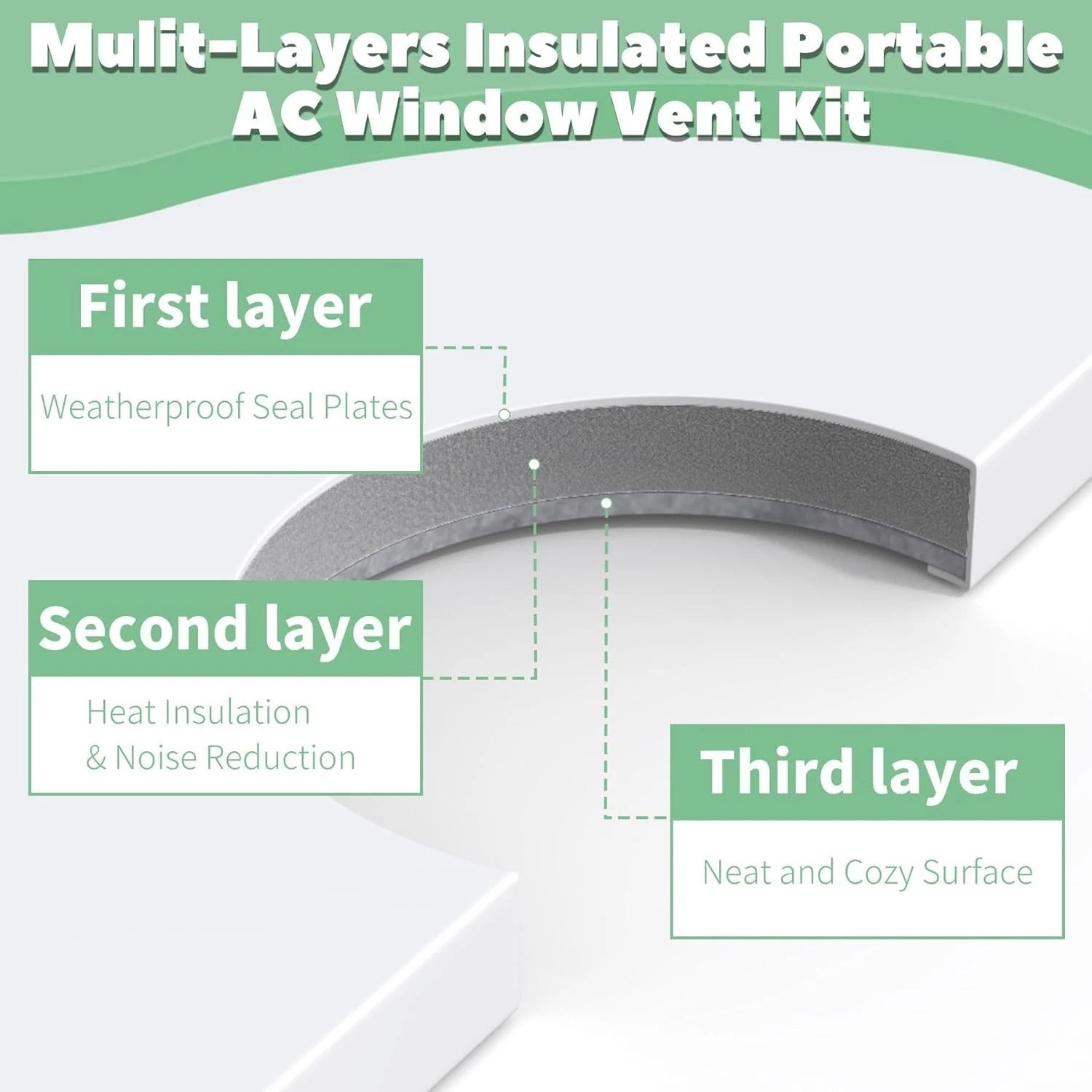 Mulit-Layers Insulated Portable AC Window Vent Kit

First layer

Weatherproof Seal Plates

Second layer

Heat Insulation
& Noise Reduction

Third layer

Neat and Cozy Surface